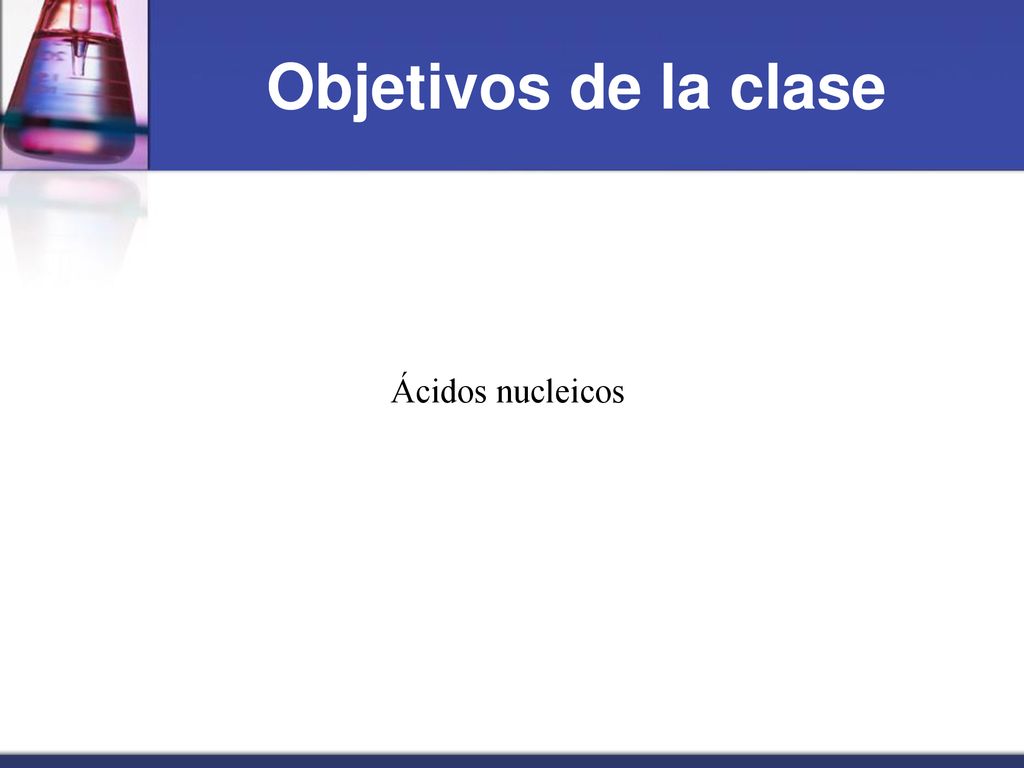 Objetivos de la clase

Ácidos nucleicos